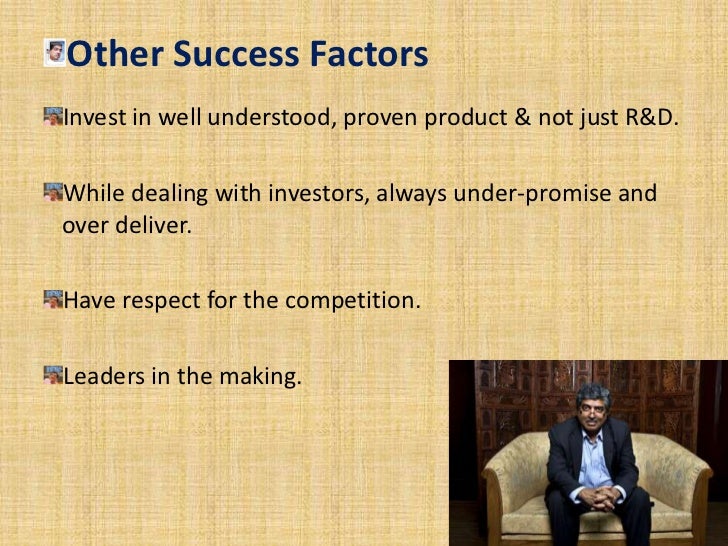 Other Success Factors

Invest in well understood, proven product & not just R&D.

While dealing with investors, always under-promise and over deliver.

Have respect for the competition.

Leaders in the making.